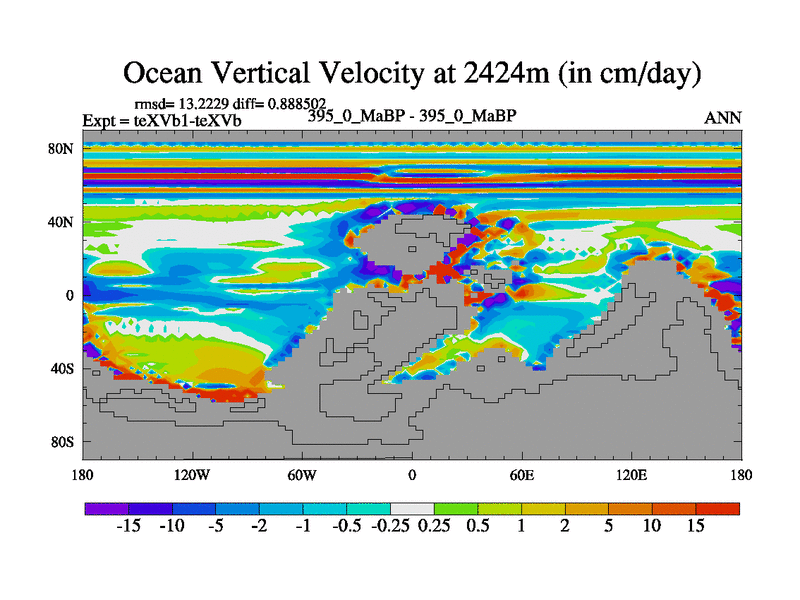 Ocean Vertical Velocity at 2424m (in cm/day)

rmsd= 13.2229 diff= 0.888502
Expt = teXVb1-teXVb
395_0_MaBP - 395_0_MaBP
ANN

80N
40N
0
40S
80S

180
120W
60W
0
60E
120E
180

-15 -10 -5 -2 -1 -0.5 -0.25 0.25 0.5 1 2 5 10 15